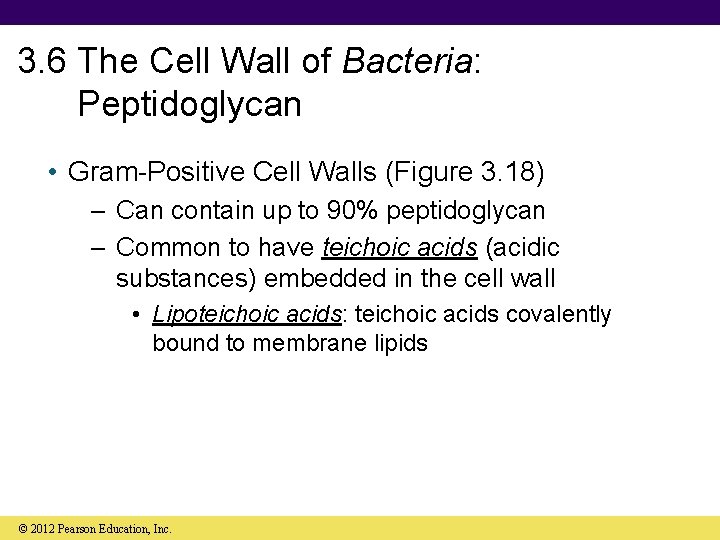 3.6 The Cell Wall of Bacteria: Peptidoglycan

• Gram-Positive Cell Walls (Figure 3.18)
– Can contain up to 90% peptidoglycan
– Common to have teichoic acids (acidic substances) embedded in the cell wall
• Lipoteichoic acids: teichoic acids covalently bound to membrane lipids

© 2012 Pearson Education, Inc.